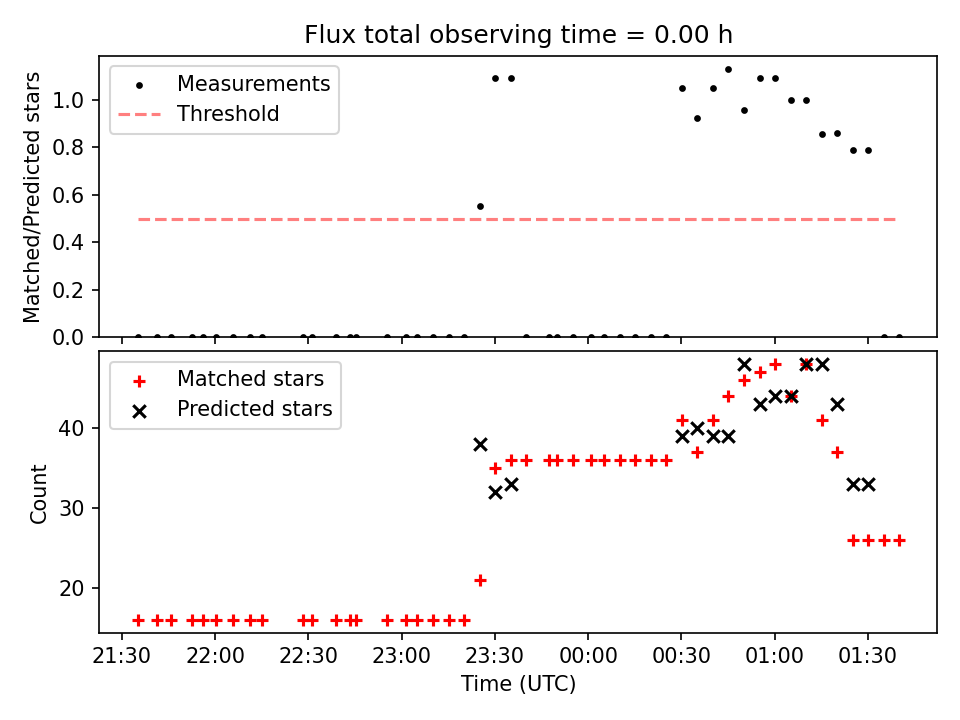 Flux total observing time = 0.00 h

Measurements
Threshold

Matched/Predicted stars

1.0
0.8
0.6
0.4
0.2
0.0

Matched stars
Predicted stars

Count

40
30
20

21:30
22:00
22:30
23:00
23:30
00:00
00:30
01:00
01:30

Time (UTC)